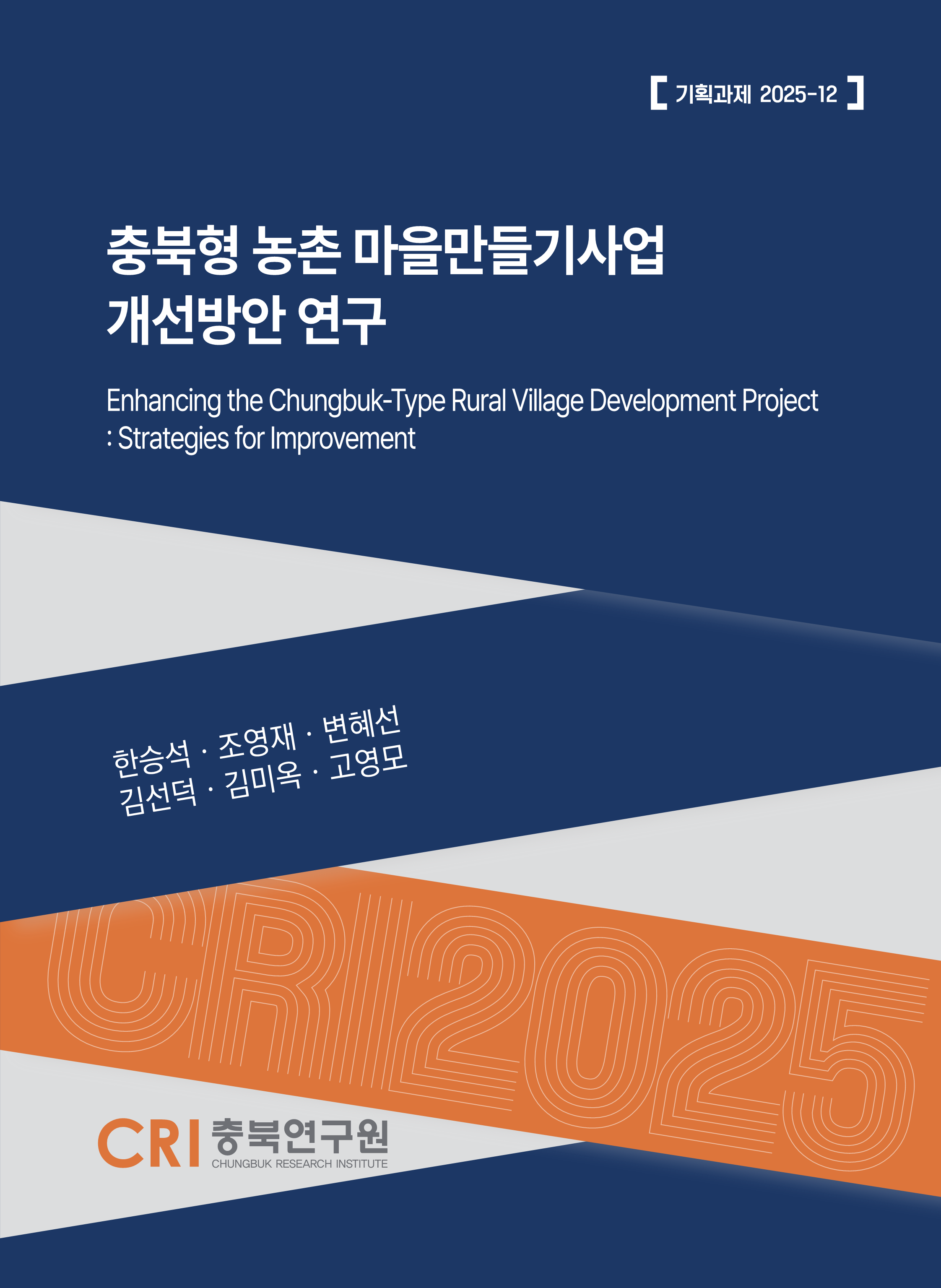 [ 기획과제 2025-12 ]

충북형 농촌 마을만들기사업 개선방안 연구

Enhancing the Chungbuk-Type Rural Village Development Project
: Strategies for Improvement

한승석 · 조영재 · 변혜선
김선덕 · 김미옥 · 고영모

CRI2025

CRI 충북연구원
CHUNGBUK RESEARCH INSTITUTE